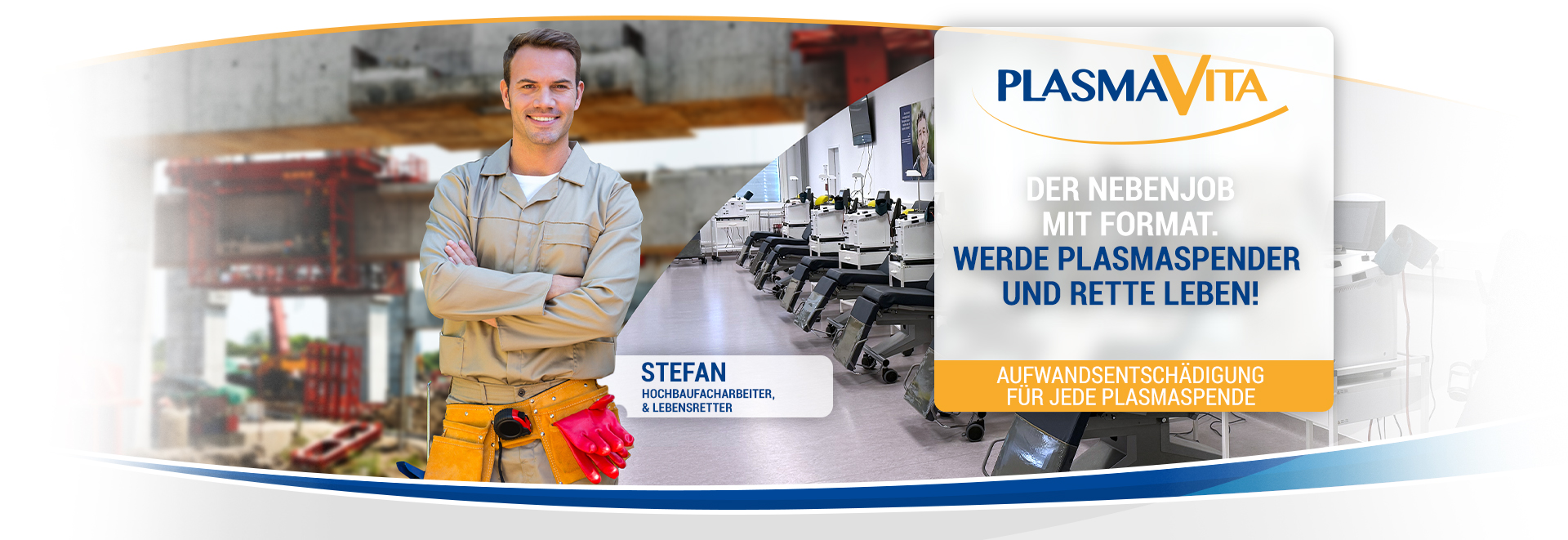 STEFAN
HOCHBAUFACHARBEITER,
& LEBENSRETTER

PLASMAVITA

DER NEBENJOB MIT FORMAT.
WERDE PLASMASPENDER UND RETTE LEBEN!

AUFWANDSENTSCHÄDIGUNG FÜR JEDE PLASMASPENDE